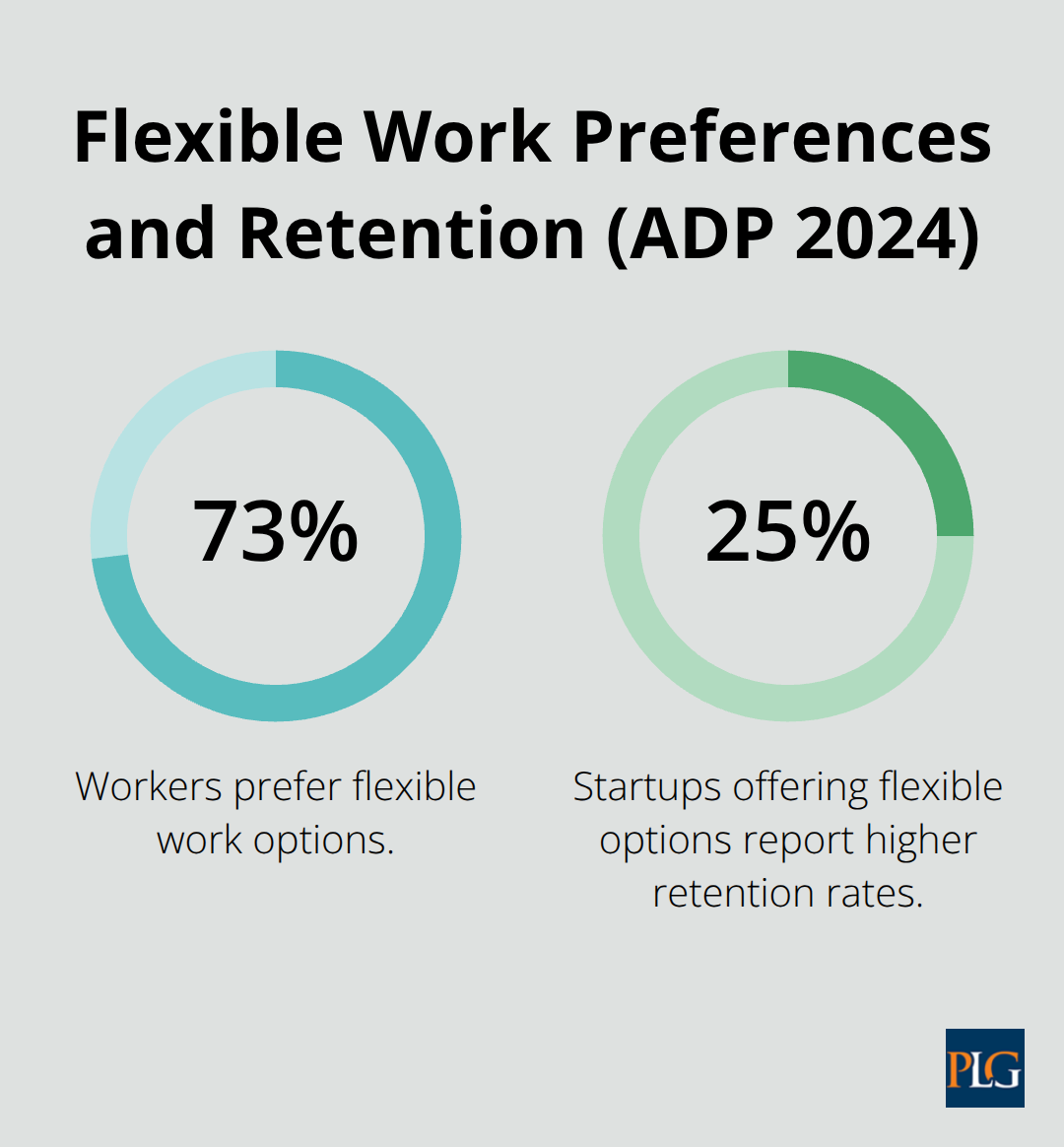 Flexible Work Preferences and Retention (ADP 2024)

73%

Workers prefer flexible work options.

25%

Startups offering flexible options report higher retention rates.

PLG